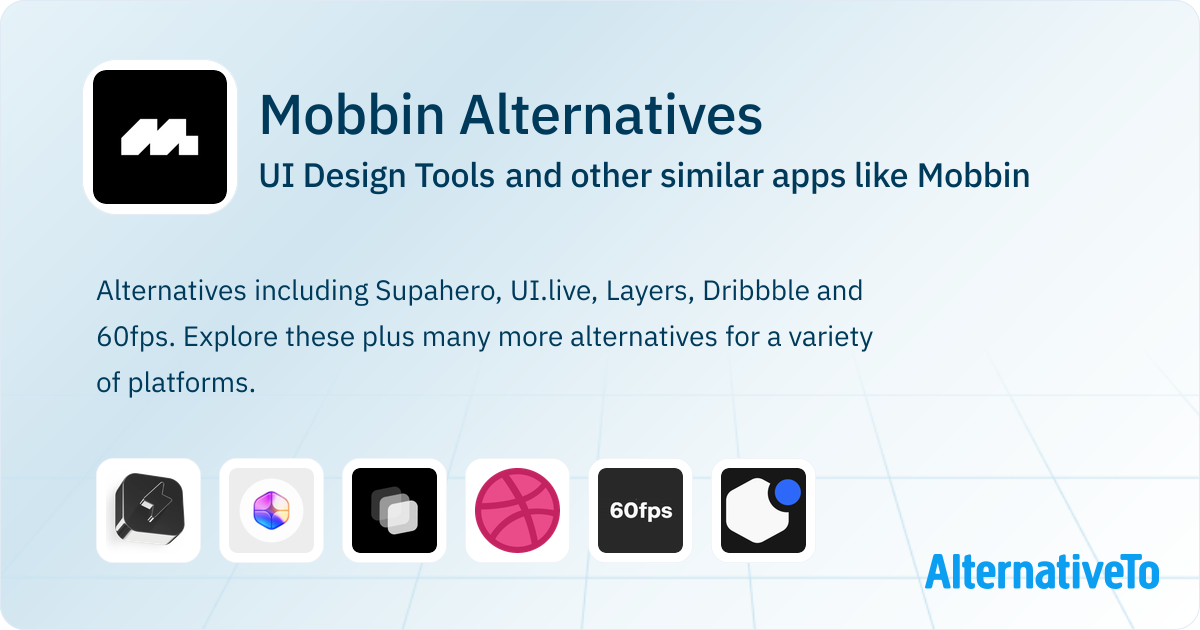 Mobbin Alternatives

UI Design Tools and other similar apps like Mobbin

Alternatives including Supahero, UI.live, Layers, Dribbble and 60fps. Explore these plus many more alternatives for a variety of platforms.

60fps

AlternativeTo